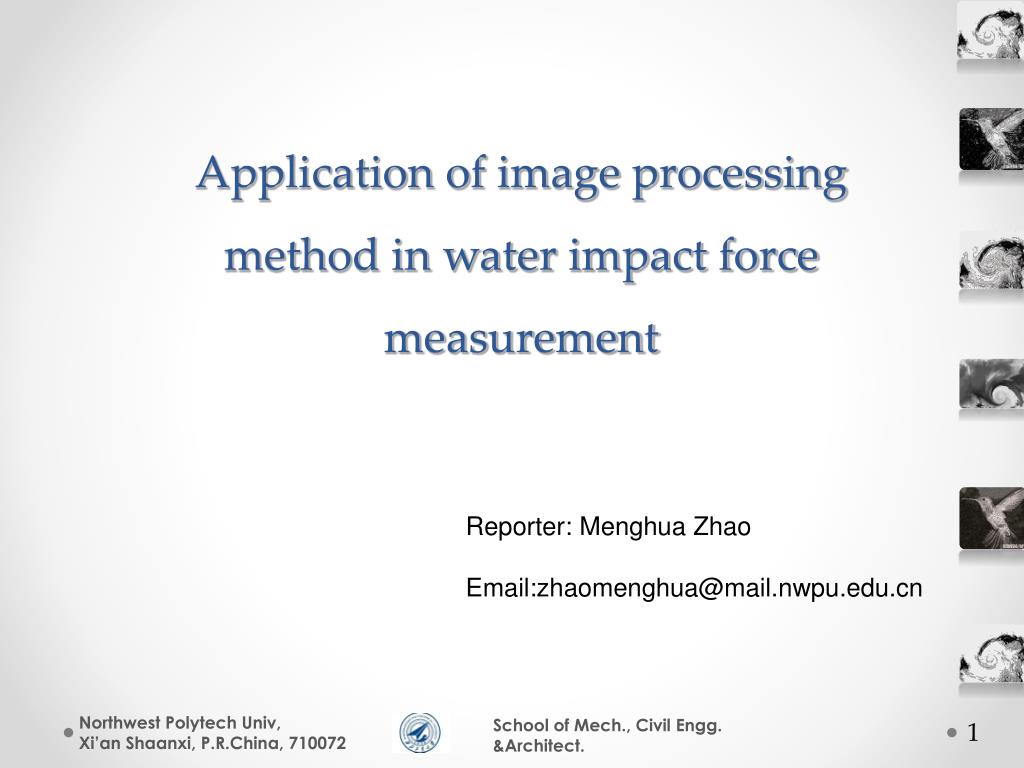 Application of image processing method in water impact force measurement

Reporter: Menghua Zhao

Email:zhaomenghua@mail.nwpu.edu.cn

Northwest Polytech Univ,
Xi'an Shaanxi, P.R.China, 710072

School of Mech., Civil Engg. &Architect.

1